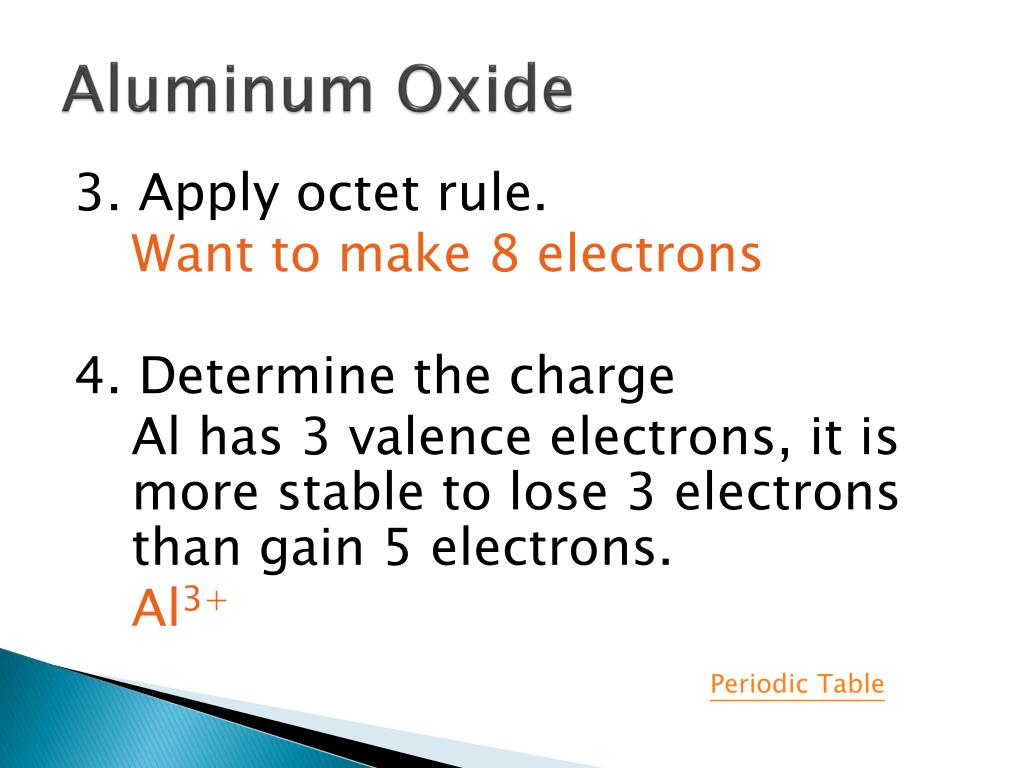 Aluminum Oxide

3. Apply octet rule.
Want to make 8 electrons

4. Determine the charge
Al has 3 valence electrons, it is more stable to lose 3 electrons than gain 5 electrons.
$Al^{3+}$

Periodic Table